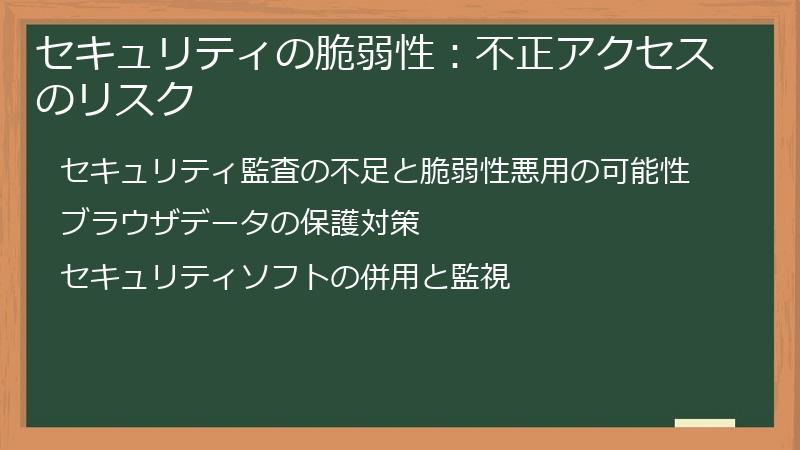 セキュリティの脆弱性：不正アクセスのリスク

セキュリティ監査の不足と脆弱性悪用の可能性

ブラウザデータの保護対策

セキュリティソフトの併用と監視